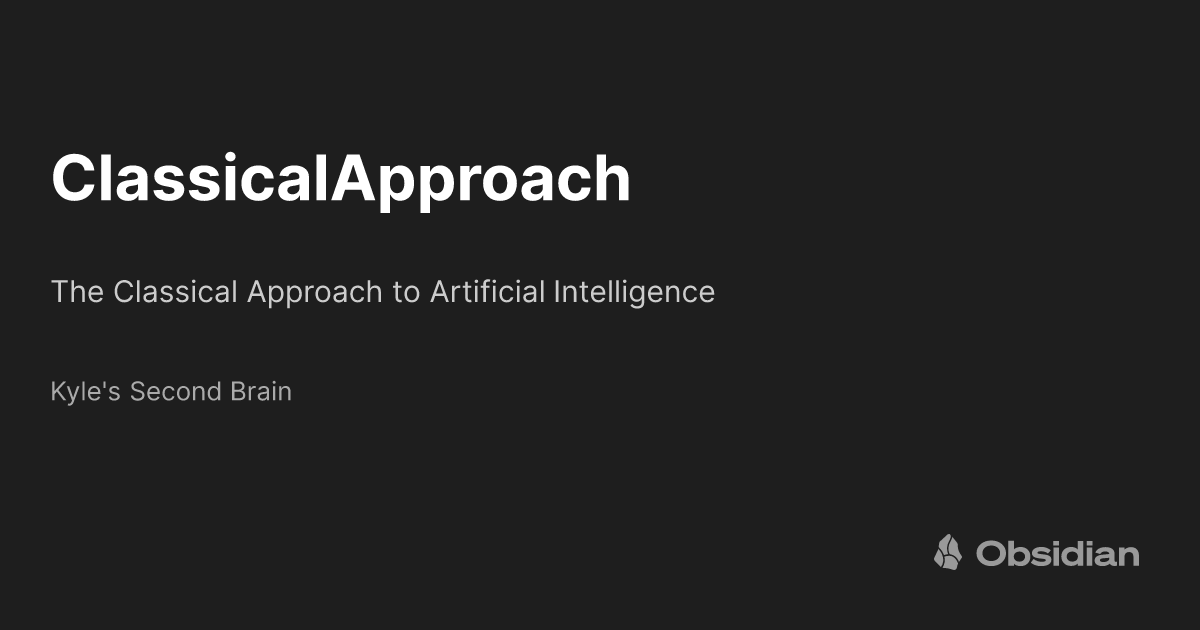 ClassicalApproach

The Classical Approach to Artificial Intelligence

Kyle's Second Brain

Obsidian